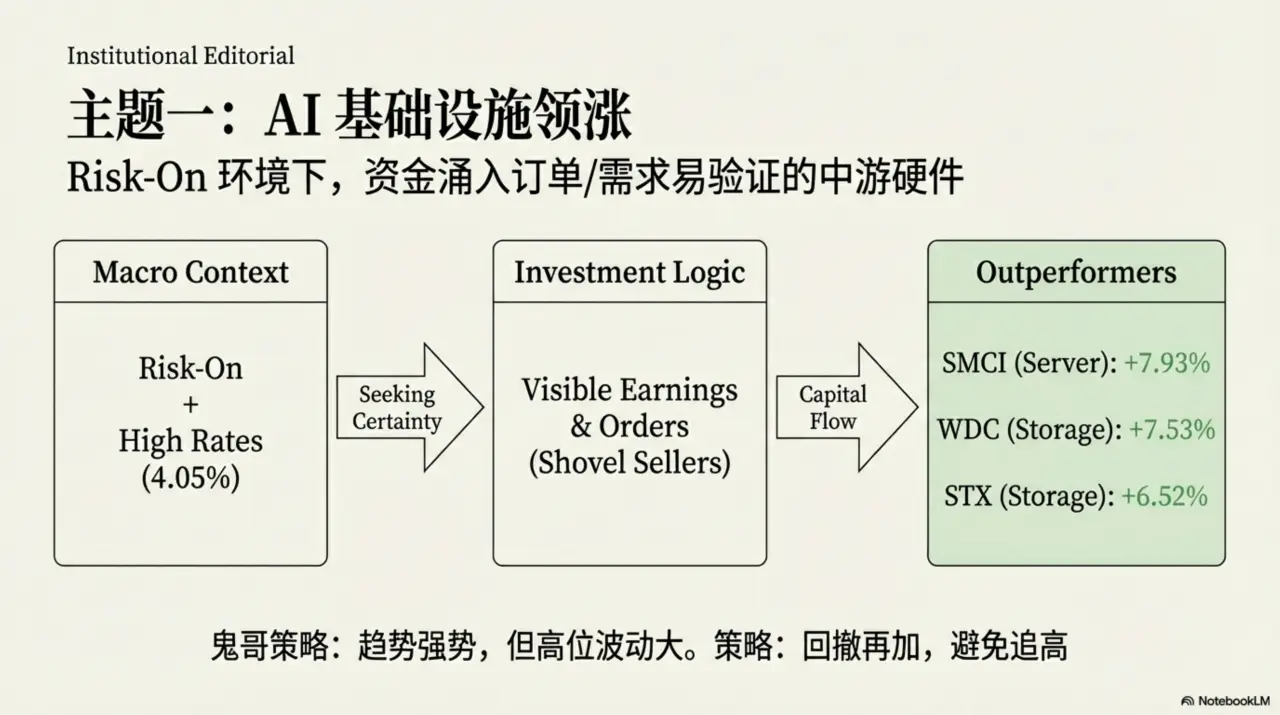 Institutional Editorial

主题一：AI 基础设施领涨

Risk-On 环境下，资金涌入订单/需求易验证的中游硬件

Macro Context

Risk-On
+
High Rates
(4.05%)

Seeking Certainty

Investment Logic

Visible Earnings & Orders (Shovel Sellers)

Capital Flow

Outperformers

SMCI (Server): +7.93%

WDC (Storage): +7.53%

STX (Storage): +6.52%

鬼哥策略：趋势强势，但高位波动大。策略：回撤再加，避免追高

NotebookLM